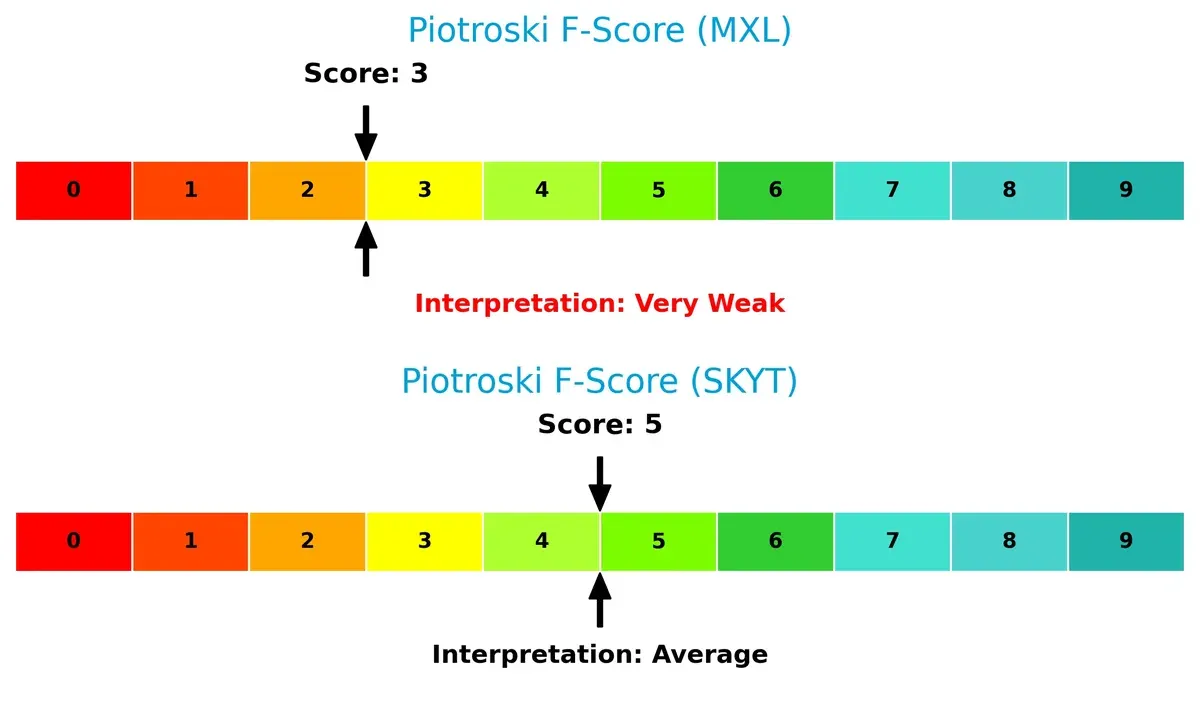 Piotroski F-Score (MXL)

Score: 3

0 1 2 3 4 5 6 7 8 9

Interpretation: Very Weak

Piotroski F-Score (SKYT)

Score: 5

0 1 2 3 4 5 6 7 8 9

Interpretation: Average